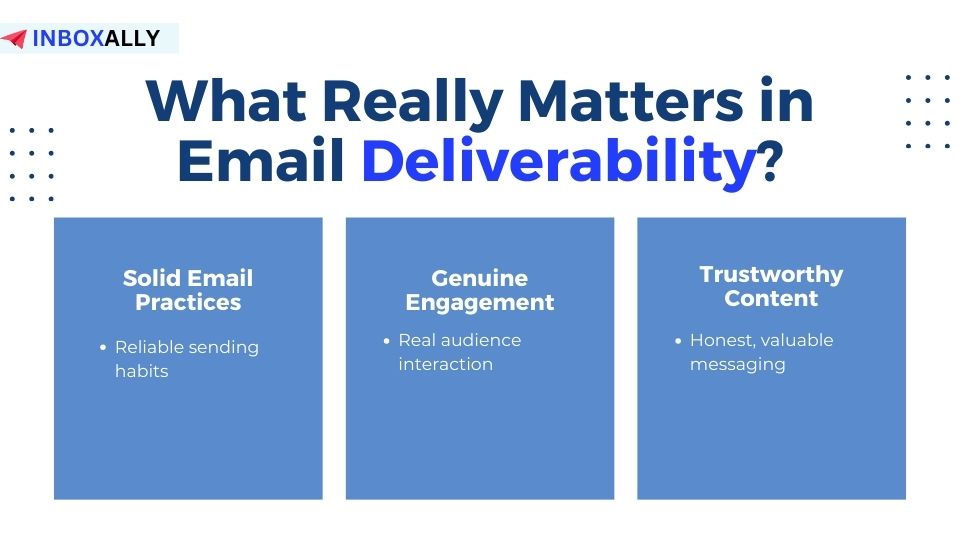 INBOXALLY

What Really Matters in Email Deliverability?

Solid Email Practices

• Reliable sending habits

Genuine Engagement

• Real audience interaction

Trustworthy Content

• Honest, valuable messaging